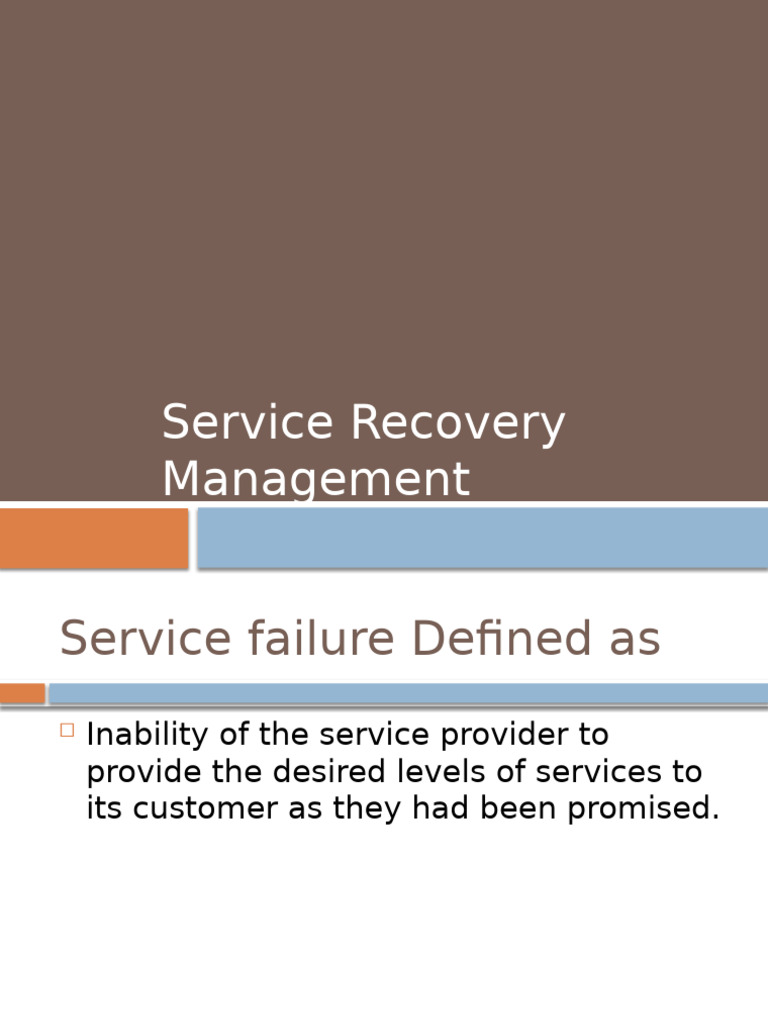 Service Recovery Management

Service failure Defined as

Inability of the service provider to provide the desired levels of services to its customer as they had been promised.